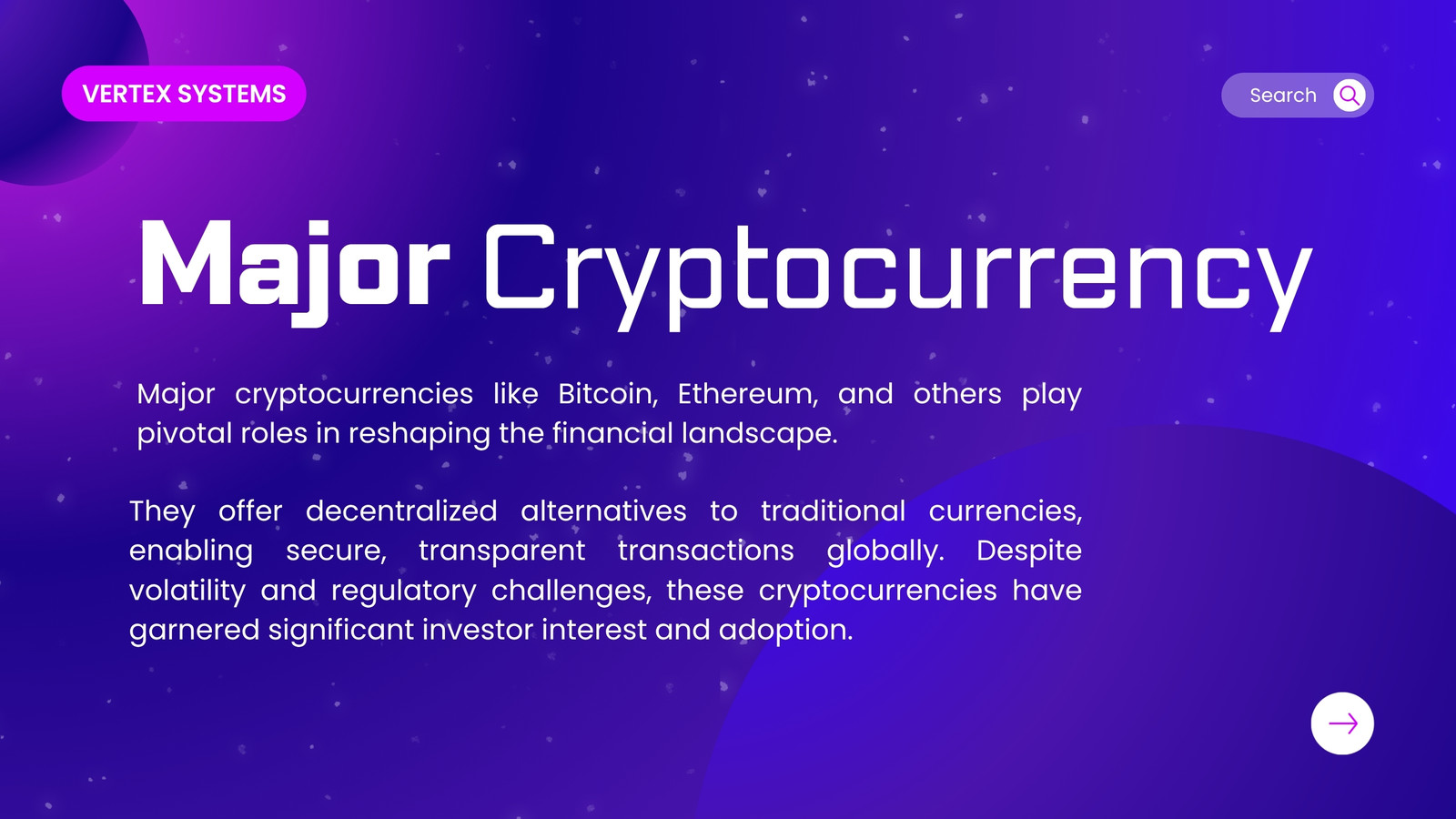 VERTEX SYSTEMS

Search

Major Cryptocurrency

Major cryptocurrencies like Bitcoin, Ethereum, and others play pivotal roles in reshaping the financial landscape.

They offer decentralized alternatives to traditional currencies, enabling secure, transparent transactions globally. Despite volatility and regulatory challenges, these cryptocurrencies have garnered significant investor interest and adoption.